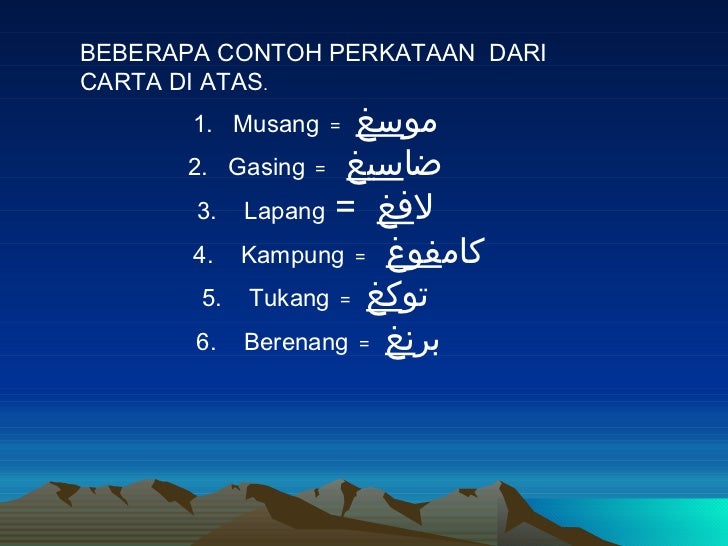 BEBERAPA CONTOH PERKATAAN DARI CARTA DI ATAS.

1. Musang = موسغ
2. Gasing = ضاسيغ
3. Lapang = لافغ
4. Kampung = كامفوغ
5. Tukang = توكغ
6. Berenang = برنغ